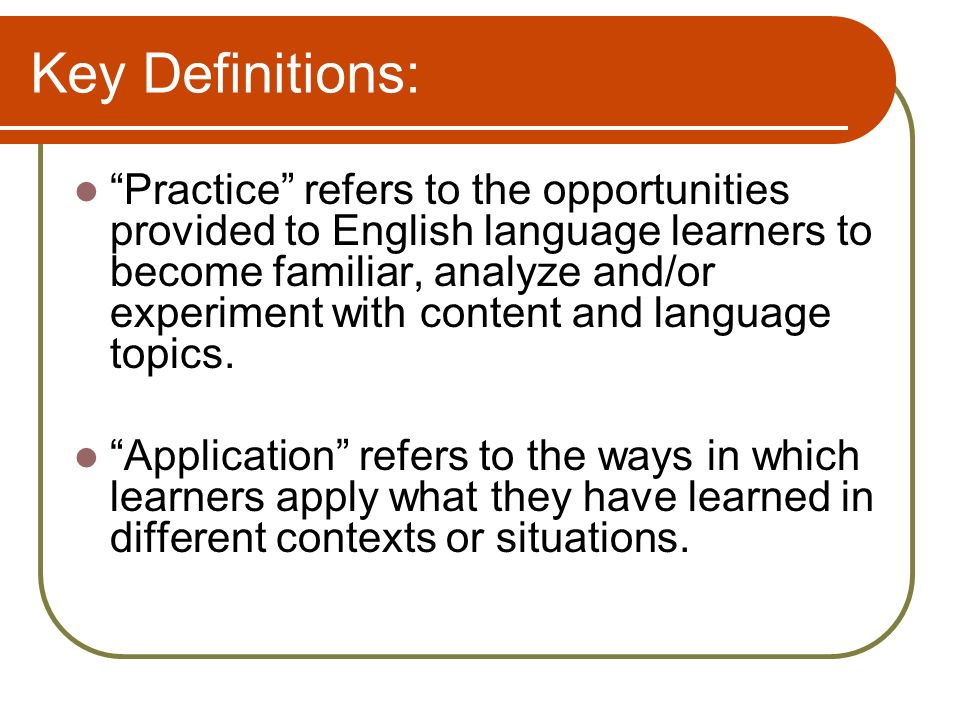 Key Definitions:

“Practice” refers to the opportunities provided to English language learners to become familiar, analyze and/or experiment with content and language topics.

“Application” refers to the ways in which learners apply what they have learned in different contexts or situations.